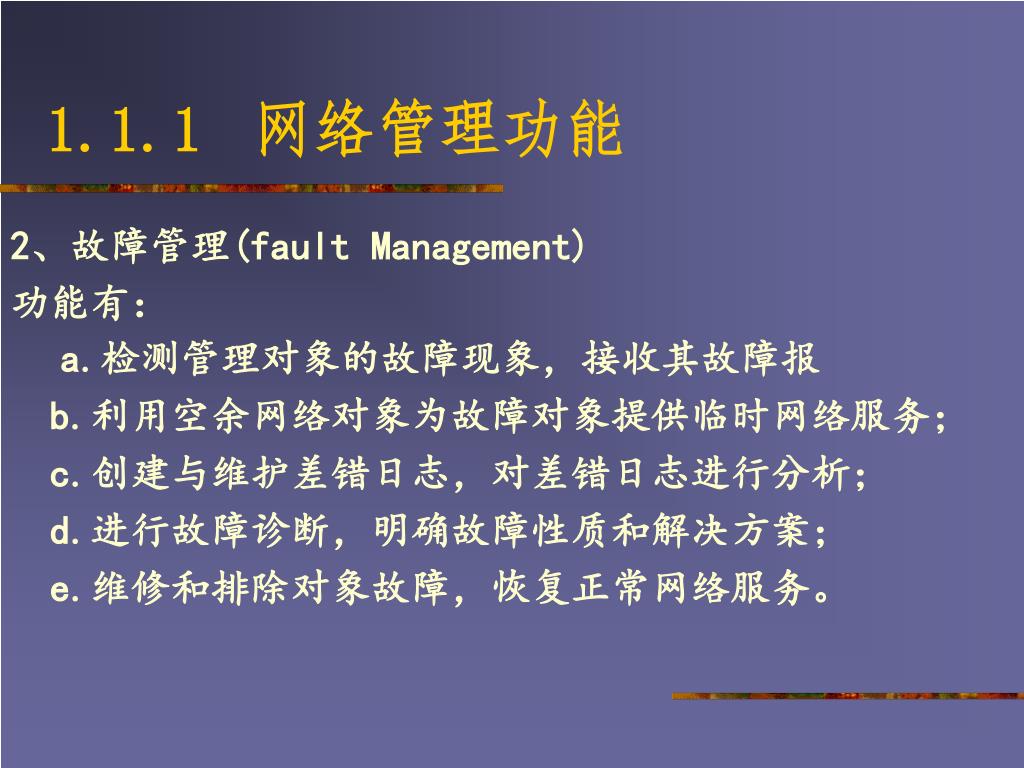 1.1.1 网络管理功能

2、故障管理(fault Management)

功能有:

a.检测管理对象的故障现象，接收其故障报

b.利用空余网络对象为故障对象提供临时网络服务;

c.创建与维护差错日志，对差错日志进行分析;

d.进行故障诊断，明确故障性质和解决方案;

e.维修和排除对象故障，恢复正常网络服务。